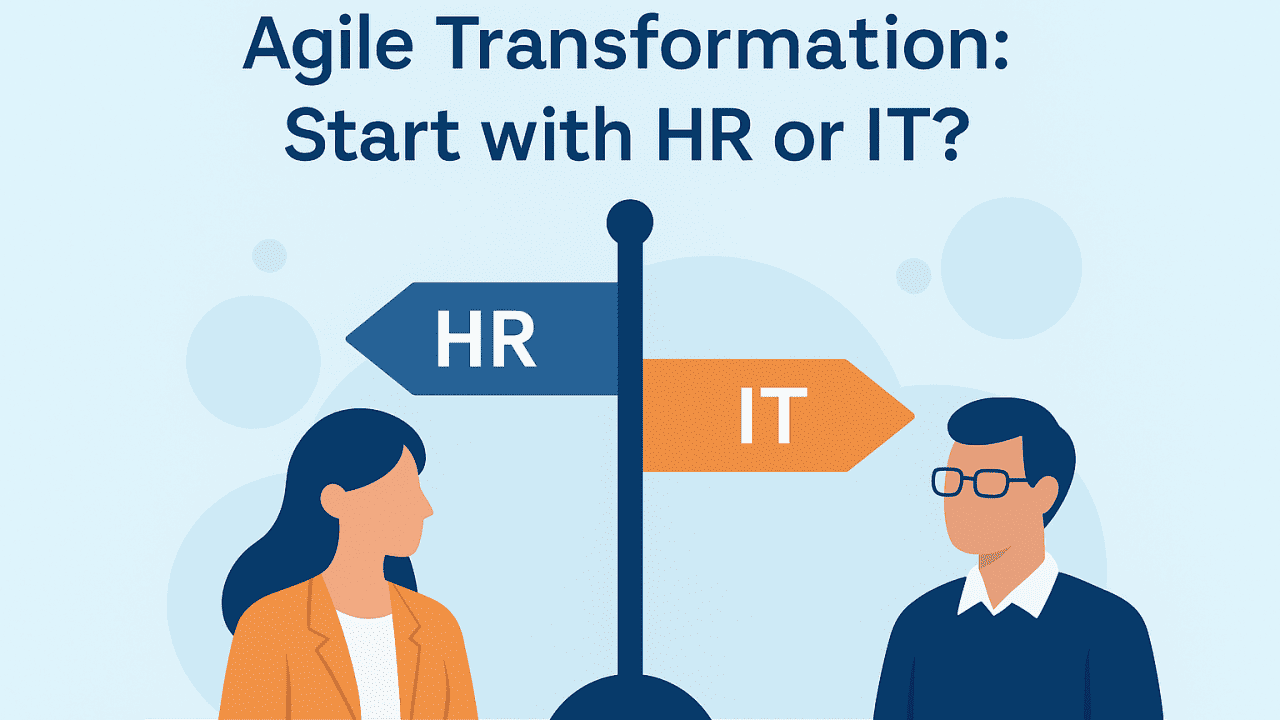 Agile Transformation:
Start with HR or IT?

HR

IT